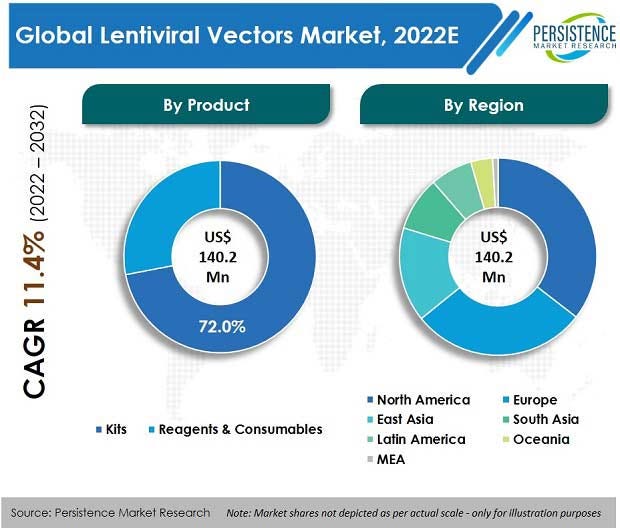 Global Lentiviral Vectors Market, 2022E

PERSISTENCE
MARKET RESEARCH

CAGR 11.4% (2022 – 2032)

By Product

US$
140.2
Mn

72.0%

Kits
Reagents & Consumables

By Region

US$
140.2
Mn

North America
Europe
East Asia
South Asia
Latin America
Oceania
MEA

Source: Persistence Market Research
Note: Market shares not depicted as per actual scale - only for illustration purposes